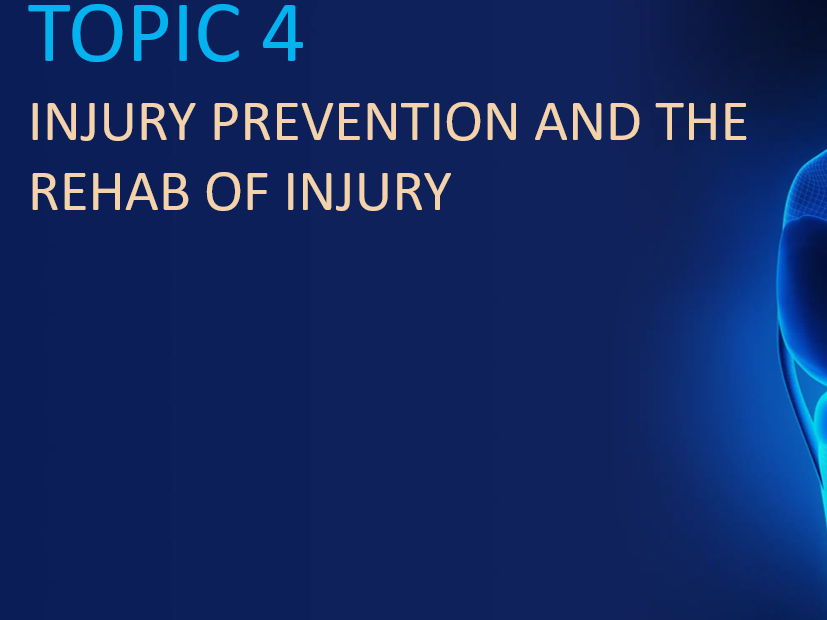 TOPIC 4

INJURY PREVENTION AND THE REHAB OF INJURY